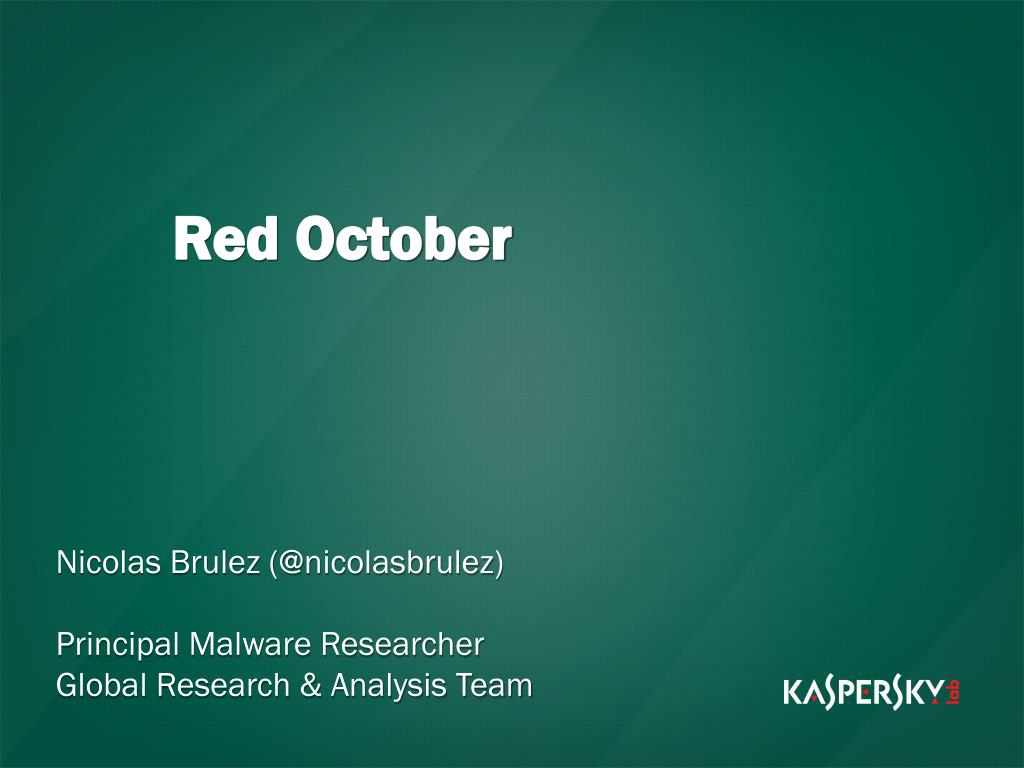 Red October

Nicolas Brulez (@nicolasbrulez)

Principal Malware Researcher
Global Research & Analysis Team

KASPERSKY lab